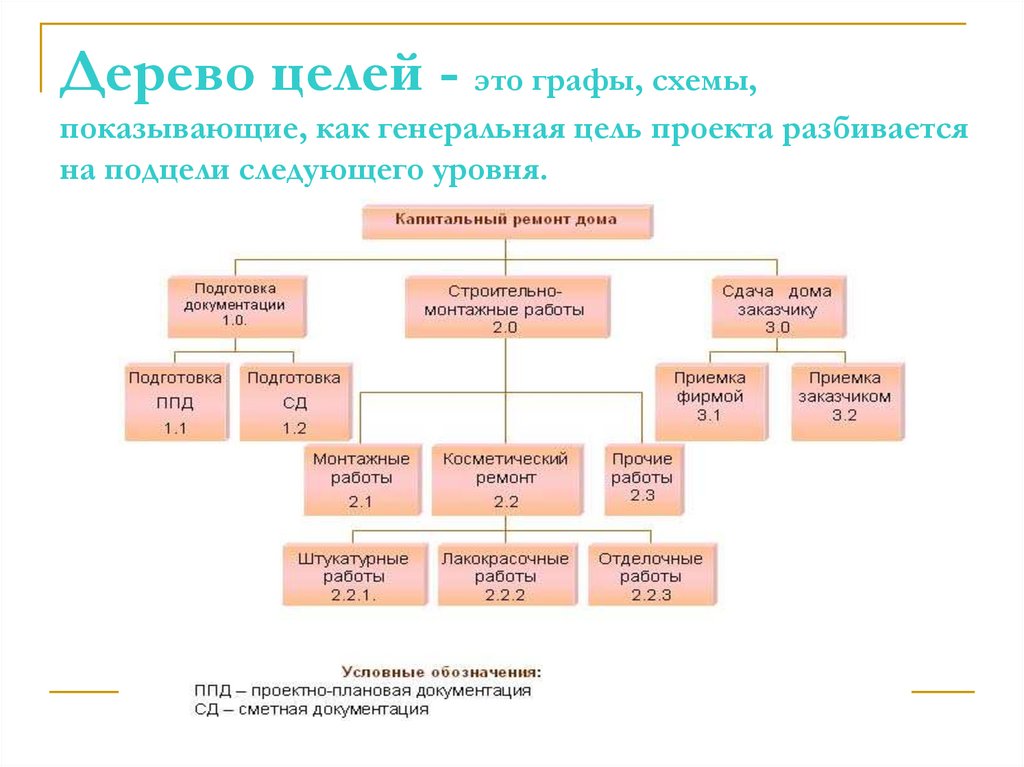 Дерево целей - это графы, схемы, показывающие, как генеральная цель проекта разбивается на подцели следующего уровня.

Капитальный ремонт дома

Подготовка документации 1.0.

Строительно-монтажные работы 2.0

Сдача дома заказчику 3.0

Подготовка ППД 1.1

Подготовка СД 1.2

Приемка фирмой 3.1

Приемка заказчиком 3.2

Монтажные работы 2.1

Косметический ремонт 2.2

Прочие работы 2.3

Штукатурные работы 2.2.1.

Лакокрасочные работы 2.2.2

Отделочные работы 2.2.3

Условные обозначения:
ППД – проектно-плановая документация
СД – сметная документация